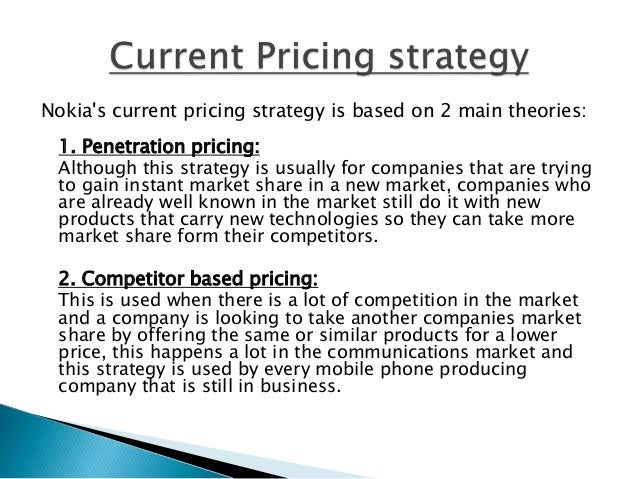 Current Pricing strategy

Nokia's current pricing strategy is based on 2 main theories:

1. Penetration pricing:
Although this strategy is usually for companies that are trying to gain instant market share in a new market, companies who are already well known in the market still do it with new products that carry new technologies so they can take more market share form their competitors.

2. Competitor based pricing:
This is used when there is a lot of competition in the market and a company is looking to take another companies market share by offering the same or similar products for a lower price, this happens a lot in the communications market and this strategy is used by every mobile phone producing company that is still in business.